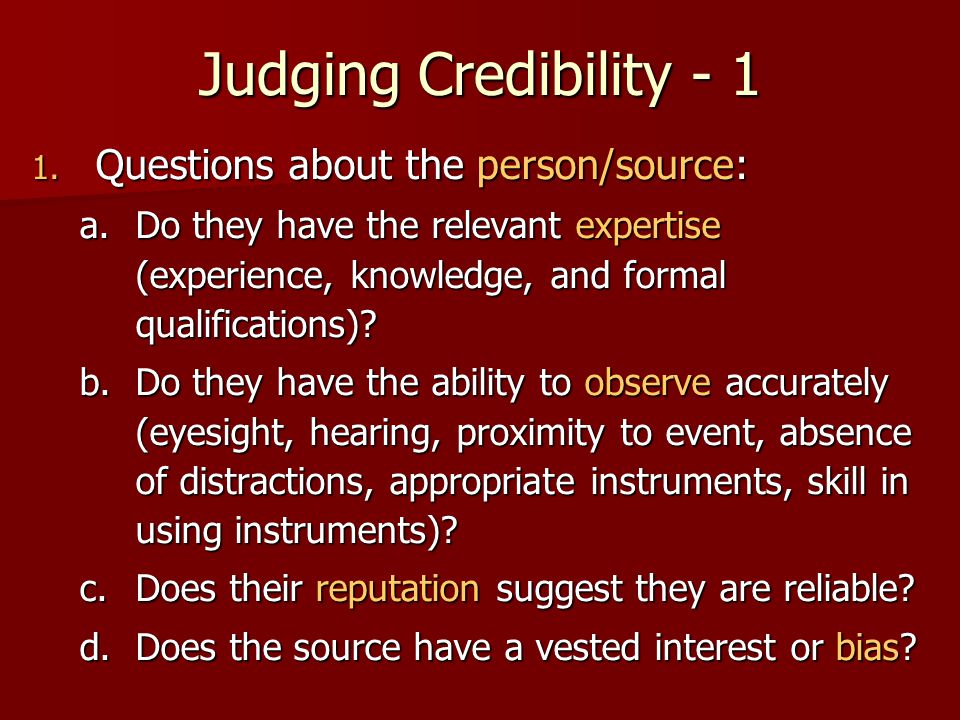 Judging Credibility - 1

1. Questions about the person/source:

a. Do they have the relevant expertise (experience, knowledge, and formal qualifications)?

b. Do they have the ability to observe accurately (eyesight, hearing, proximity to event, absence of distractions, appropriate instruments, skill in using instruments)?

c. Does their reputation suggest they are reliable?

d. Does the source have a vested interest or bias?